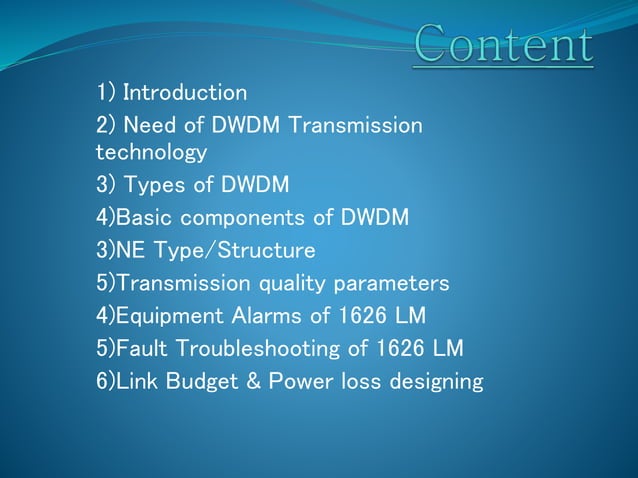 Content

1) Introduction
2) Need of DWDM Transmission technology
3) Types of DWDM
4)Basic components of DWDM
3)NE Type/Structure
5)Transmission quality parameters
4)Equipment Alarms of 1626 LM
5)Fault Troubleshooting of 1626 LM
6)Link Budget & Power loss designing